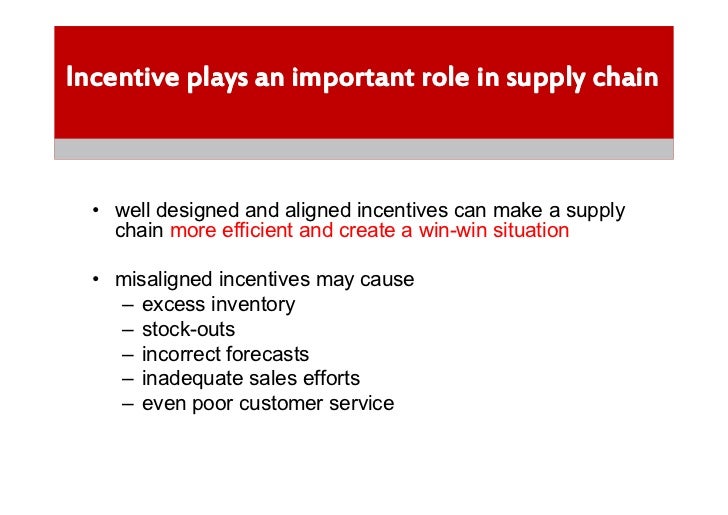 Incentive plays an important role in supply chain

• well designed and aligned incentives can make a supply chain more efficient and create a win-win situation

• misaligned incentives may cause
– excess inventory
– stock-outs
– incorrect forecasts
– inadequate sales efforts
– even poor customer service